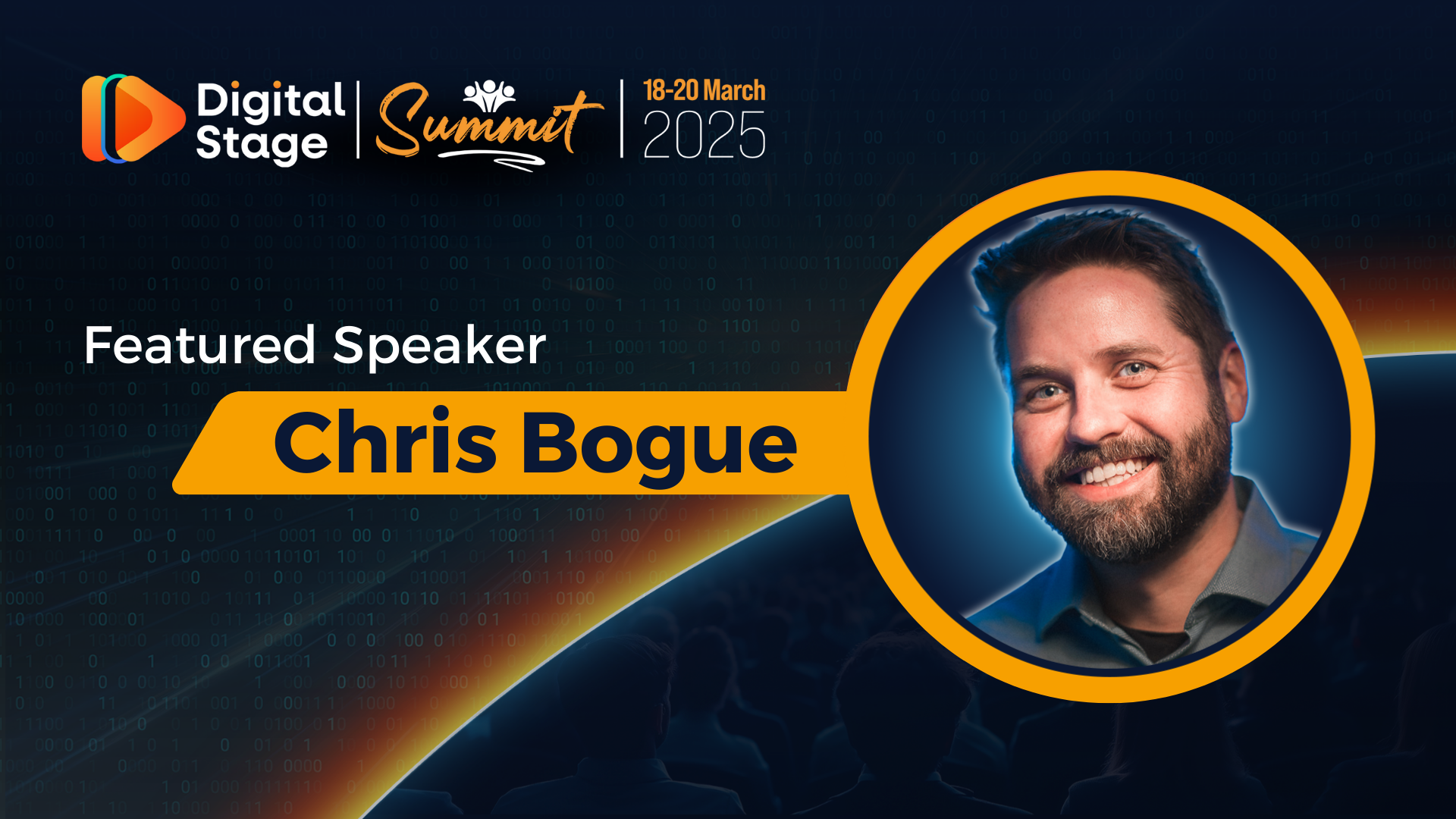 Digital Stage | Summit | 18-20 March 2025

Featured Speaker

Chris Bogue